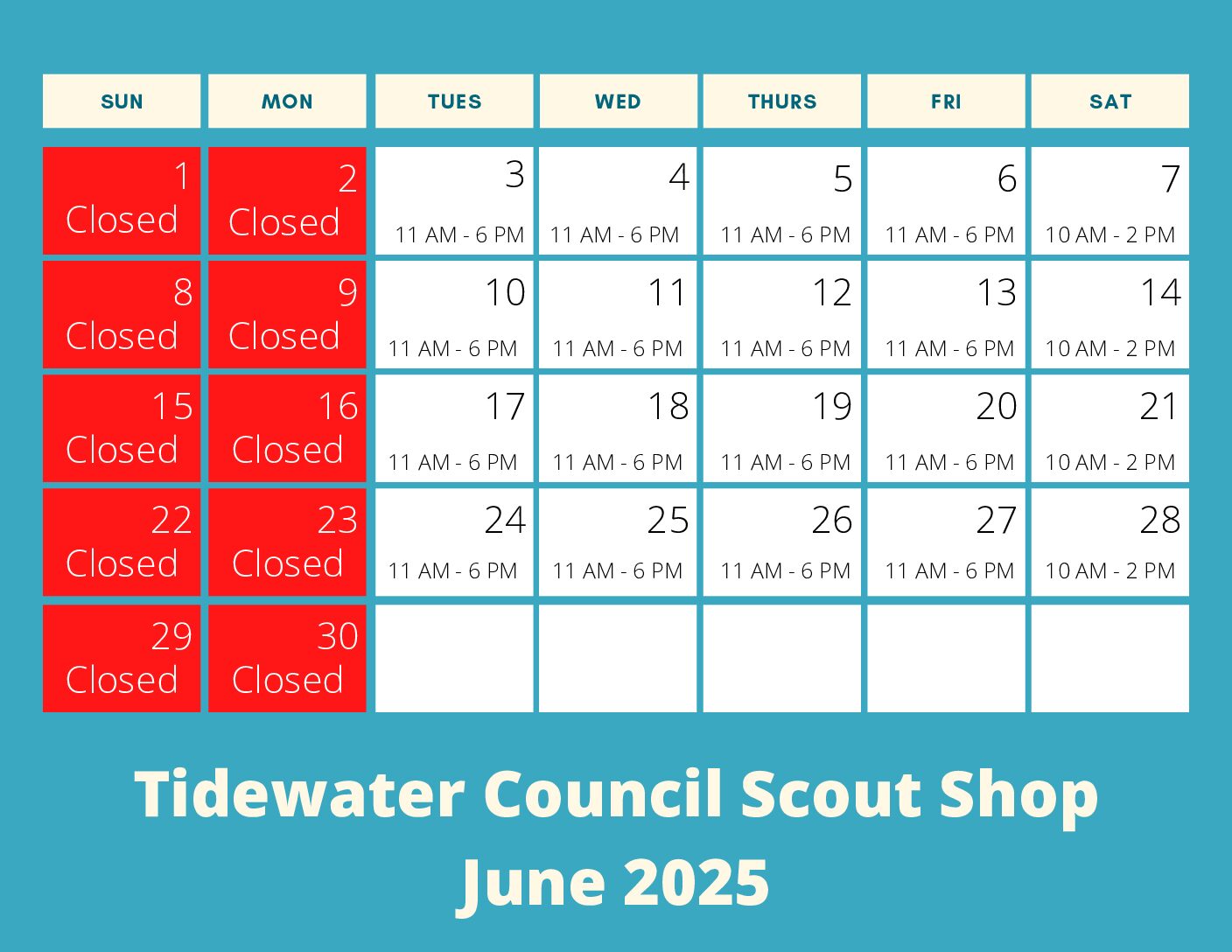 | SUN | MON | TUES | WED | THURS | FRI | SAT |
|---|---|---|---|---|---|---|
| 1 Closed | 2 Closed | 3 11 AM - 6 PM | 4 11 AM - 6 PM | 5 11 AM - 6 PM | 6 11 AM - 6 PM | 7 10 AM - 2 PM |
| 8 Closed | 9 Closed | 10 11 AM - 6 PM | 11 11 AM - 6 PM | 12 11 AM - 6 PM | 13 11 AM - 6 PM | 14 10 AM - 2 PM |
| 15 Closed | 16 Closed | 17 11 AM - 6 PM | 18 11 AM - 6 PM | 19 11 AM - 6 PM | 20 11 AM - 6 PM | 21 10 AM - 2 PM |
| 22 Closed | 23 Closed | 24 11 AM - 6 PM | 25 11 AM - 6 PM | 26 11 AM - 6 PM | 27 11 AM - 6 PM | 28 10 AM - 2 PM |
| 29 Closed | 30 Closed | | | | | |

Tidewater Council Scout Shop
June 2025